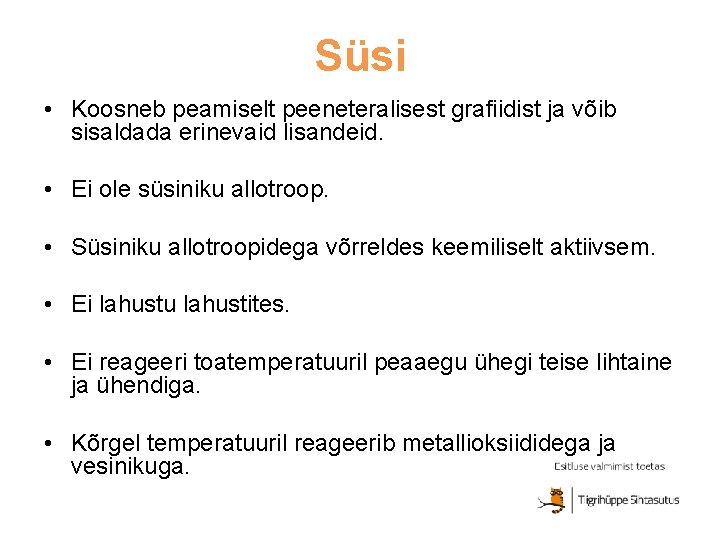 Süsi

• Koosneb peamiselt peeneteralisest grafiidist ja võib sisaldada erinevaid lisandeid.

• Ei ole süsiniku allotroop.

• Süsiniku allotroopidega võrreldes keemiliselt aktiivsem.

• Ei lahustu lahustites.

• Ei reageeri toatemperatuuril peaaegu ühegi teise lihtaine ja ühendiga.

• Kõrgel temperatuuril reageerib metallioksiididega ja vesinikuga.

Esitluse valmimist toetas

Tiigrihüppe Sihtasutus